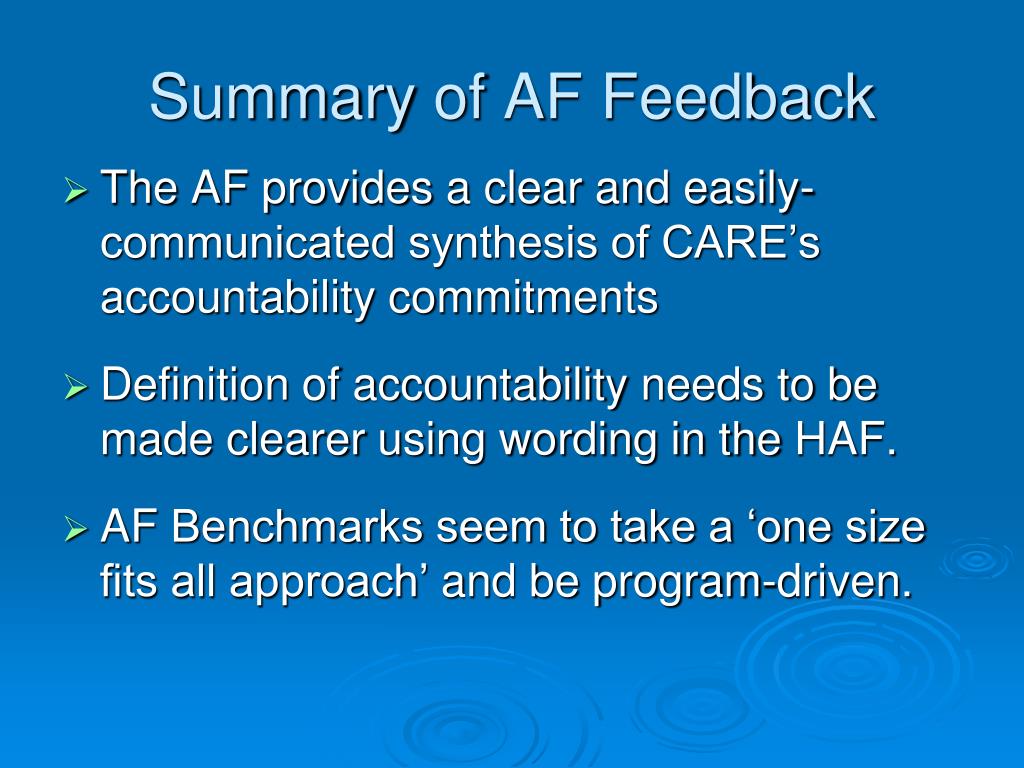 Summary of AF Feedback

➢ The AF provides a clear and easily-communicated synthesis of CARE’s accountability commitments

➢ Definition of accountability needs to be made clearer using wording in the HAF.

➢ AF Benchmarks seem to take a ‘one size fits all approach’ and be program-driven.